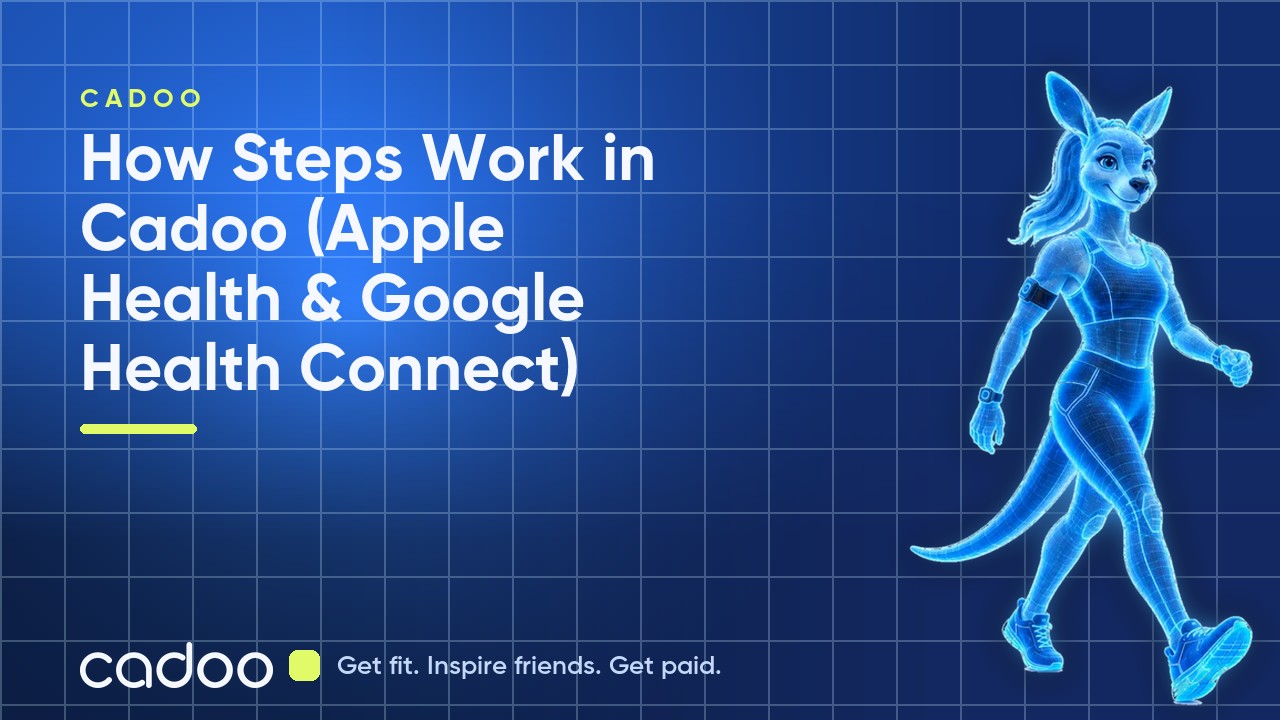 CADOO

How Steps Work in Cadoo (Apple Health & Google Health Connect)

cadoo

Get fit. Inspire friends. Get paid.